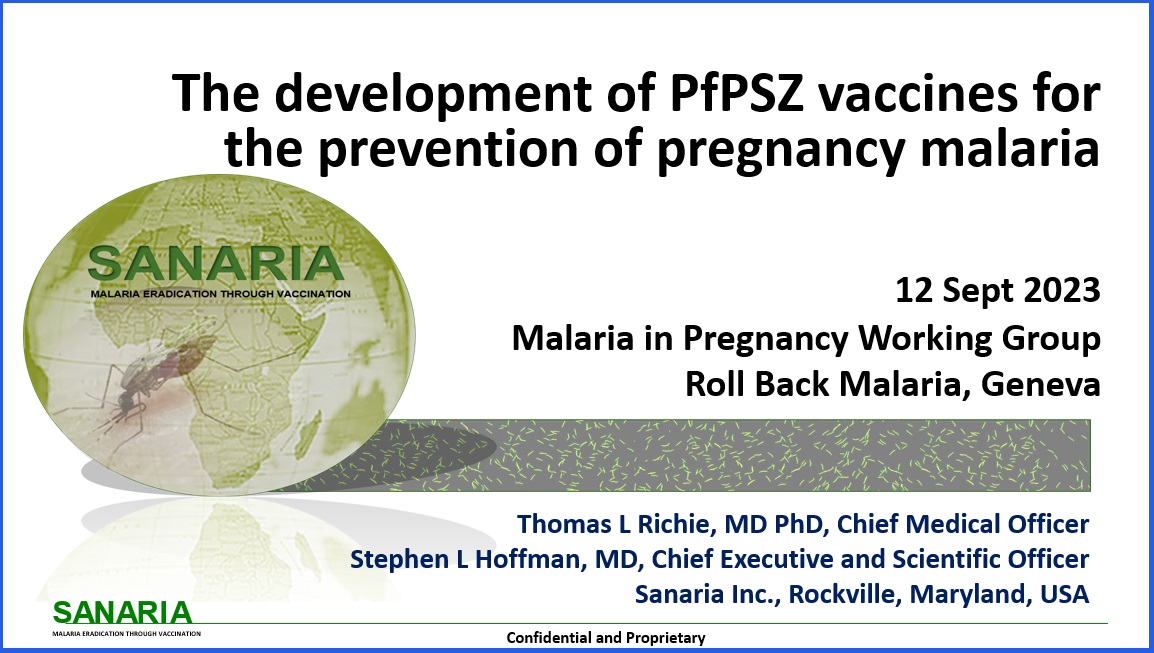 The development of PfPSZ vaccines for the prevention of pregnancy malaria

SANARIA
MALARIA ERADICATION THROUGH VACCINATION

12 Sept 2023
Malaria in Pregnancy Working Group
Roll Back Malaria, Geneva

Thomas L Richie, MD PhD, Chief Medical Officer
Stephen L Hoffman, MD, Chief Executive and Scientific Officer
Sanaria Inc., Rockville, Maryland, USA

SANARIA
MALARIA ERADICATION THROUGH VACCINATION

Confidential and Proprietary